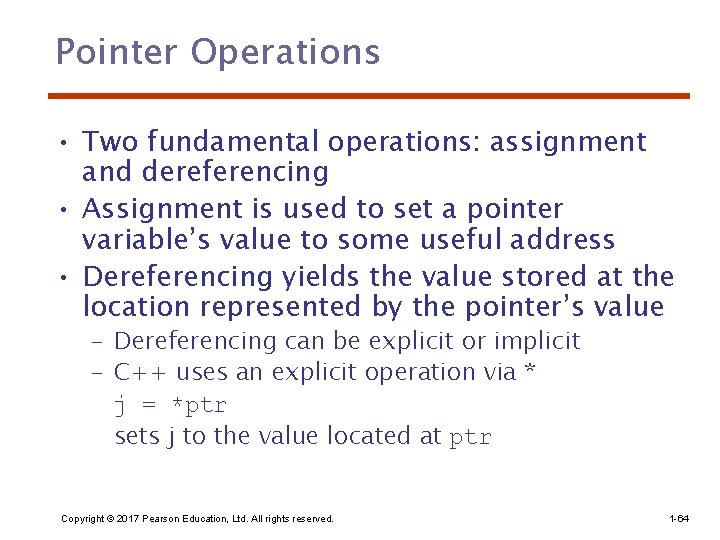 Pointer Operations

• Two fundamental operations: assignment and dereferencing
• Assignment is used to set a pointer variable's value to some useful address
• Dereferencing yields the value stored at the location represented by the pointer's value
– Dereferencing can be explicit or implicit
– C++ uses an explicit operation via *
j = *ptr
sets j to the value located at ptr

Copyright © 2017 Pearson Education, Ltd. All rights reserved.

1-64